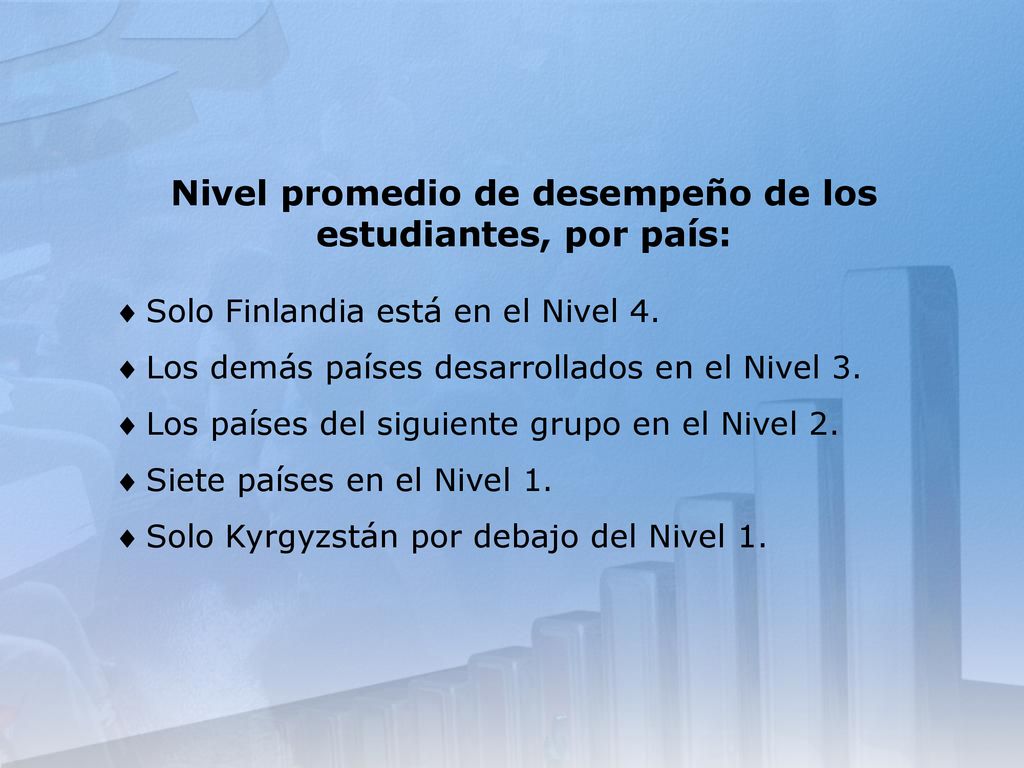 Nivel promedio de desempeño de los estudiantes, por país:

♦ Solo Finlandia está en el Nivel 4.

♦ Los demás países desarrollados en el Nivel 3.

♦ Los países del siguiente grupo en el Nivel 2.

♦ Siete países en el Nivel 1.

♦ Solo Kyrgyzstán por debajo del Nivel 1.